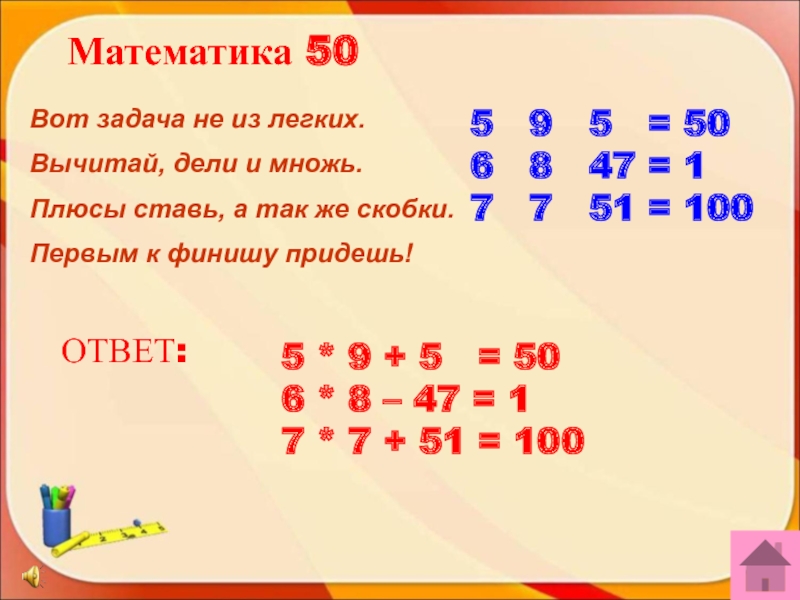 Математика 50

Вот задача не из легких.
Вычитай, дели и множь.
Плюсы ставь, а так же скобки.
Первым к финишу придешь!

5 9 5 = 50
6 8 47 = 1
7 7 51 = 100

ОТВЕТ:

5 * 9 + 5 = 50
6 * 8 – 47 = 1
7 * 7 + 51 = 100